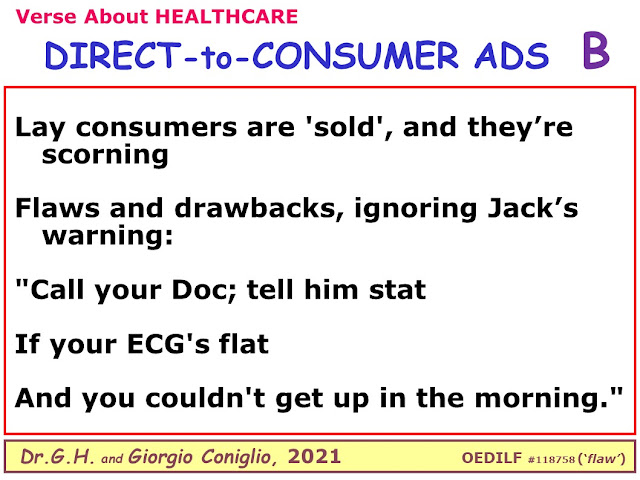 Verse About HEALTHCARE

DIRECT-to-CONSUMER ADS B

Lay consumers are 'sold', and they’re scorning

Flaws and drawbacks, ignoring Jack’s warning:

"Call your Doc; tell him stat

If your ECG's flat

And you couldn't get up in the morning."

Dr.G.H. and Giorgio Coniglio, 2021

OEDILF #118758 (‘flaw’)